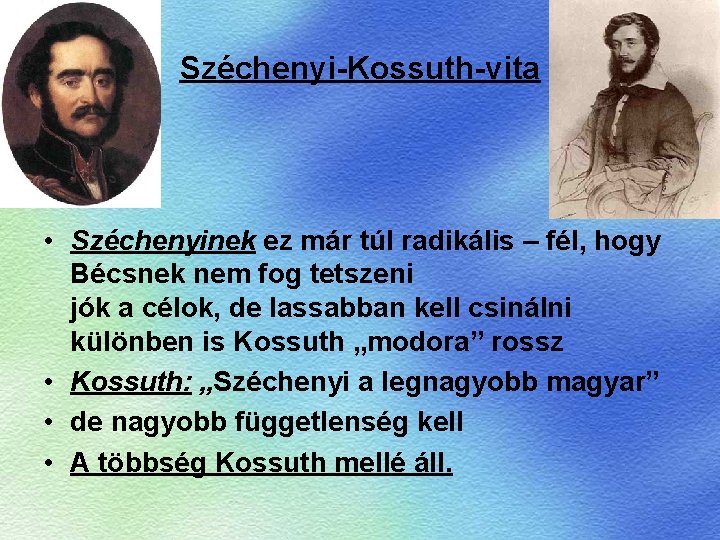 Széchenyi-Kossuth-vita

• Széchenyinek ez már túl radikális – fél, hogy Bécsnek nem fog tetszeni
jók a célok, de lassabban kell csinálni
különben is Kossuth „modora” rossz
• Kossuth: „Széchenyi a legnagyobb magyar”
• de nagyobb függetlenség kell
• A többség Kossuth mellé áll.